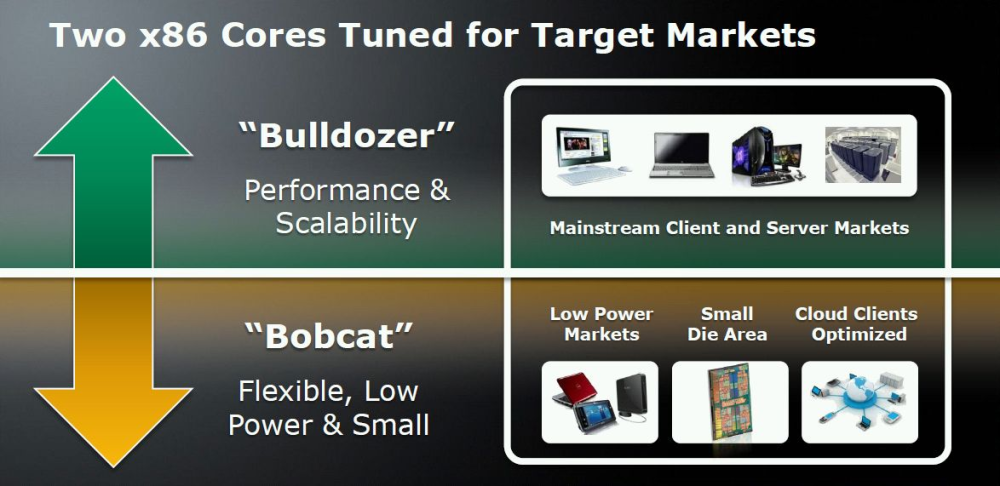 Two x86 Cores Tuned for Target Markets

"Bulldozer"

Performance & Scalability

Mainstream Client and Server Markets

"Bobcat"

Flexible, Low Power & Small

Low Power Markets

Small Die Area

Cloud Clients Optimized